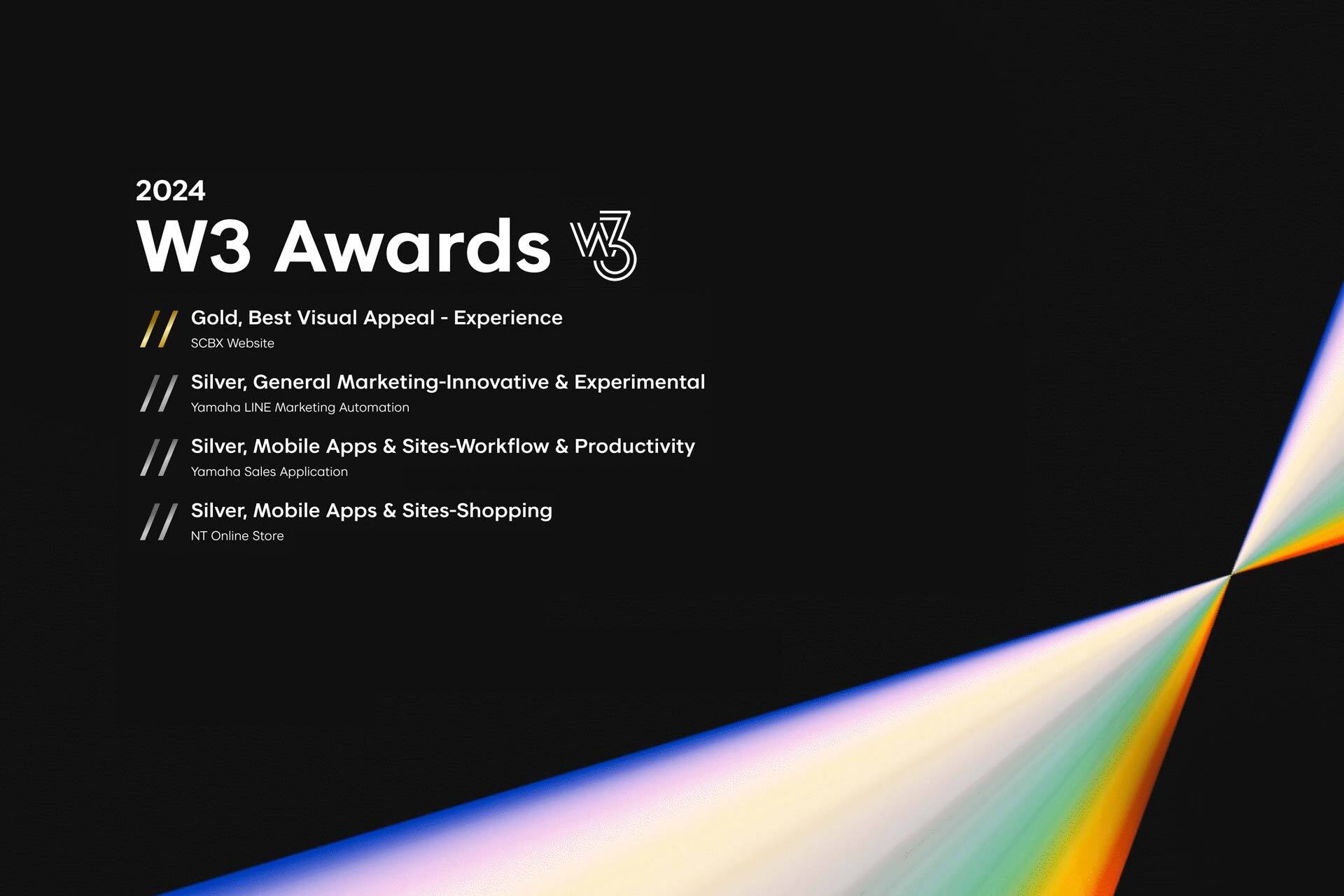 2024
W3 Awards W3

// Gold, Best Visual Appeal - Experience
SCBX Website

// Silver, General Marketing-Innovative & Experimental
Yamaha LINE Marketing Automation

// Silver, Mobile Apps & Sites-Workflow & Productivity
Yamaha Sales Application

// Silver, Mobile Apps & Sites-Shopping
NT Online Store